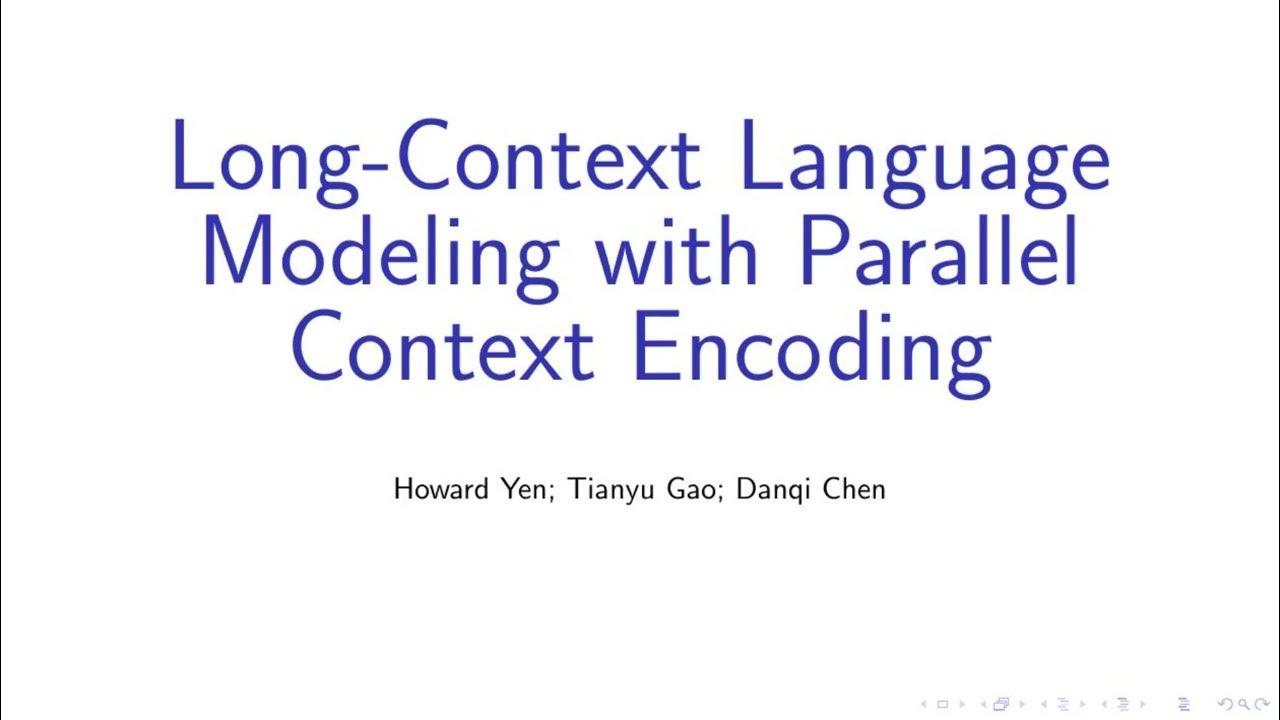 Long-Context Language Modeling with Parallel Context Encoding

Howard Yen; Tianyu Gao; Danqi Chen